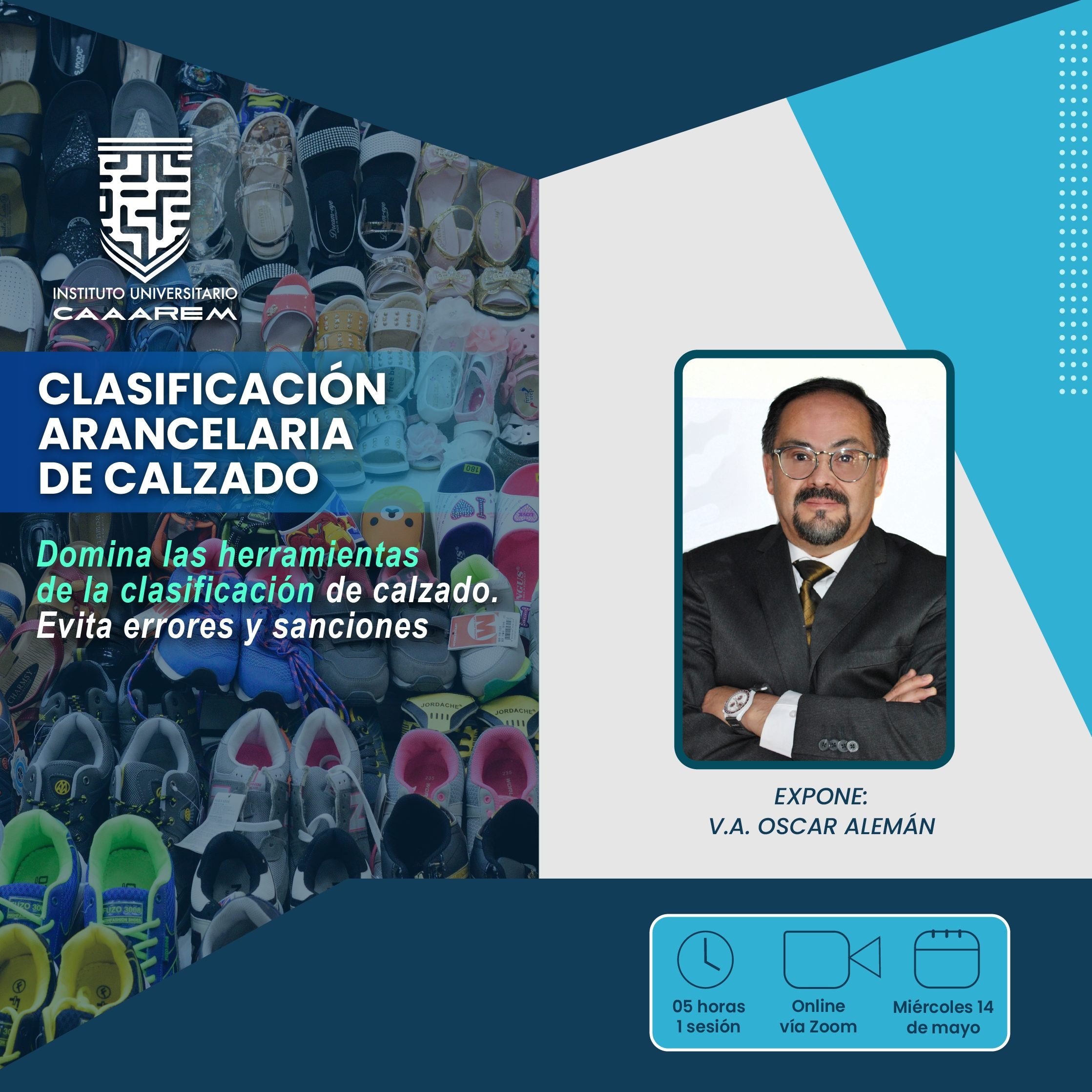 INSTITUTO UNIVERSITARIO
CAAAREM

CLASIFICACIÓN ARANCELARIA DE CALZADO

Domina las herramientas de la clasificación de calzado. Evita errores y sanciones

EXPONE:
V.A. OSCAR ALEMÁN

05 horas
1 sesión

Online
vía Zoom

Miércoles 14
de mayo